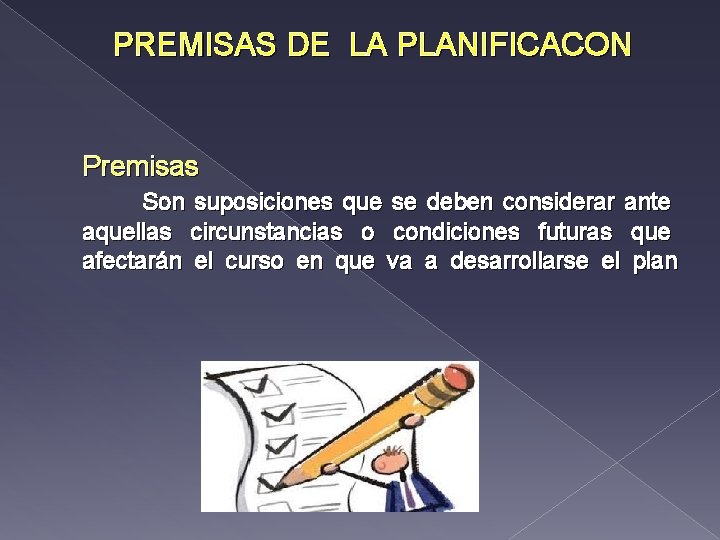 PREMISAS DE LA PLANIFICACON

Premisas

Son suposiciones que se deben considerar ante aquellas circunstancias o condiciones futuras que afectarán el curso en que va a desarrollarse el plan